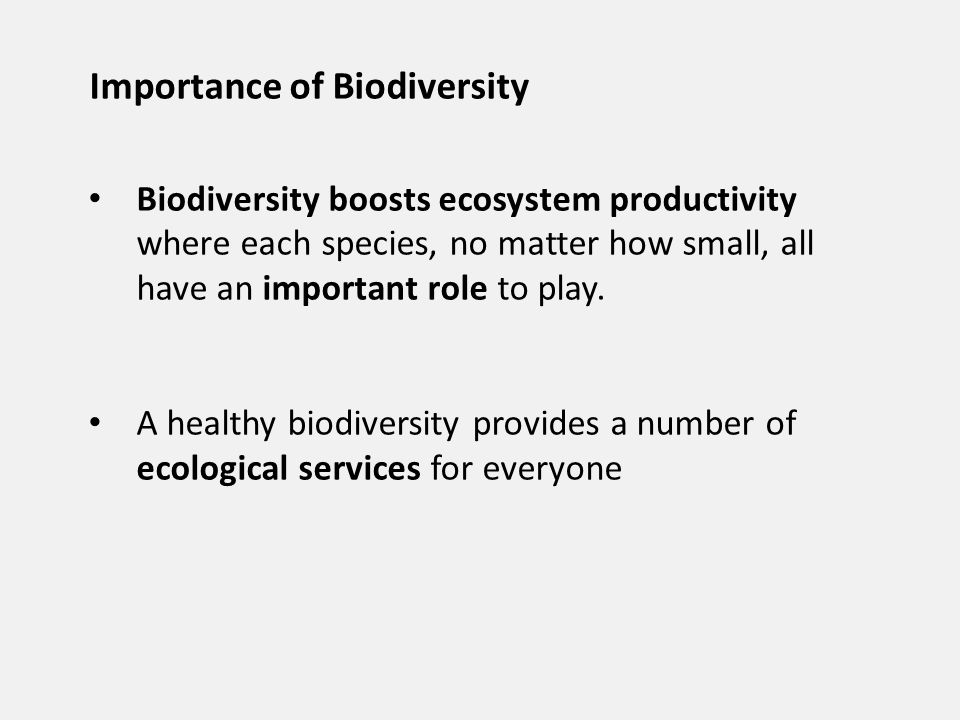 Importance of Biodiversity

• Biodiversity boosts ecosystem productivity where each species, no matter how small, all have an important role to play.

• A healthy biodiversity provides a number of ecological services for everyone